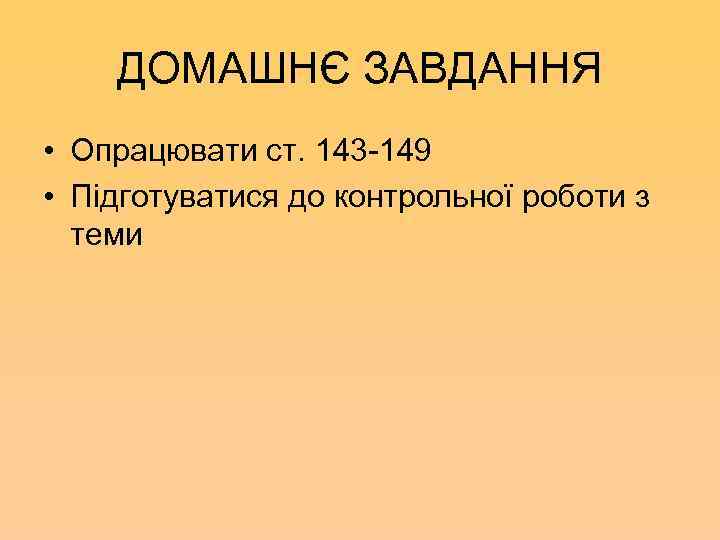 ДОМАШНЄ ЗАВДАННЯ

• Опрацювати ст. 143-149
• Підготуватися до контрольної роботи з теми